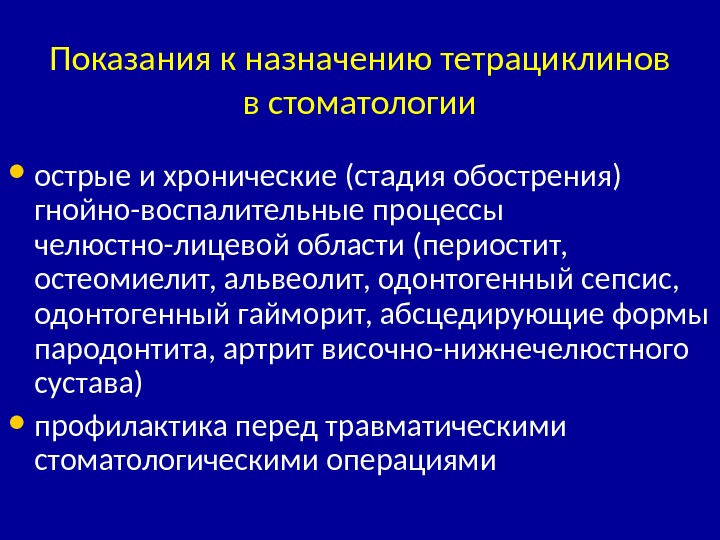 Показания к назначению тетрациклинов в стоматологии

• острые и хронические (стадия обострения) гнойно-воспалительные процессы челюстно-лицевой области (периостит, остеомиелит, альвеолит, одонтогенный сепсис, одонтогенный гайморит, абсцедирующие формы пародонтита, артрит височно-нижнечелюстного сустава)

• профилактика перед травматическими стоматологическими операциями